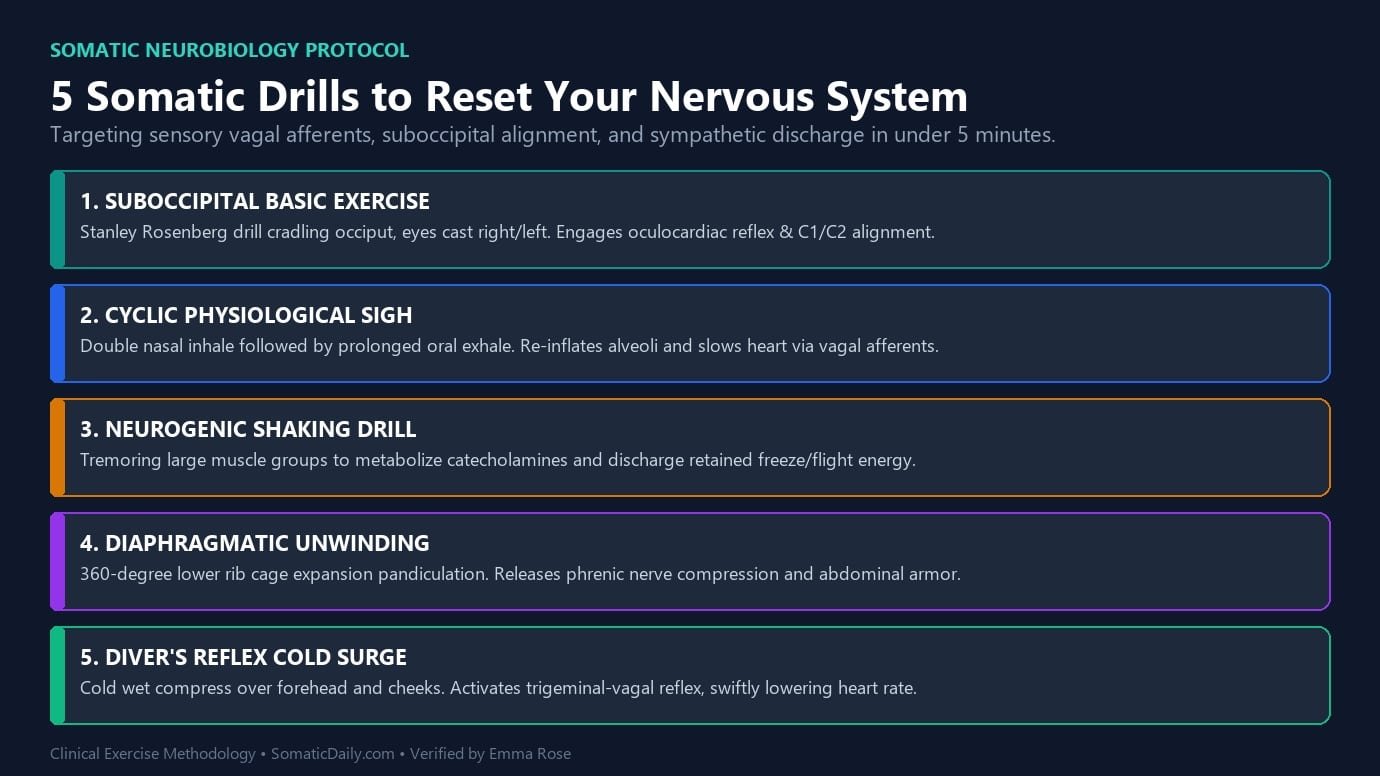 SOMATIC NEUROBIOLOGY PROTOCOL

5 Somatic Drills to Reset Your Nervous System

Targeting sensory vagal afferents, suboccipital alignment, and sympathetic discharge in under 5 minutes.

1. SUBOCCIPITAL BASIC EXERCISE

Stanley Rosenberg drill cradling occiput, eyes cast right/left. Engages oculocardiac reflex & C1/C2 alignment.

2. CYCLIC PHYSIOLOGICAL SIGH

Double nasal inhale followed by prolonged oral exhale. Re-inflates alveoli and slows heart via vagal afferents.

3. NEUROGENIC SHAKING DRILL

Tremoring large muscle groups to metabolize catecholamines and discharge retained freeze/flight energy.

4. DIAPHRAGMATIC UNWINDING

360-degree lower rib cage expansion pandiculation. Releases phrenic nerve compression and abdominal armor.

5. DIVER'S REFLEX COLD SURGE

Cold wet compress over forehead and cheeks. Activates trigeminal-vagal reflex, swiftly lowering heart rate.

Clinical Exercise Methodology • SomaticDaily.com • Verified by Emma Rose